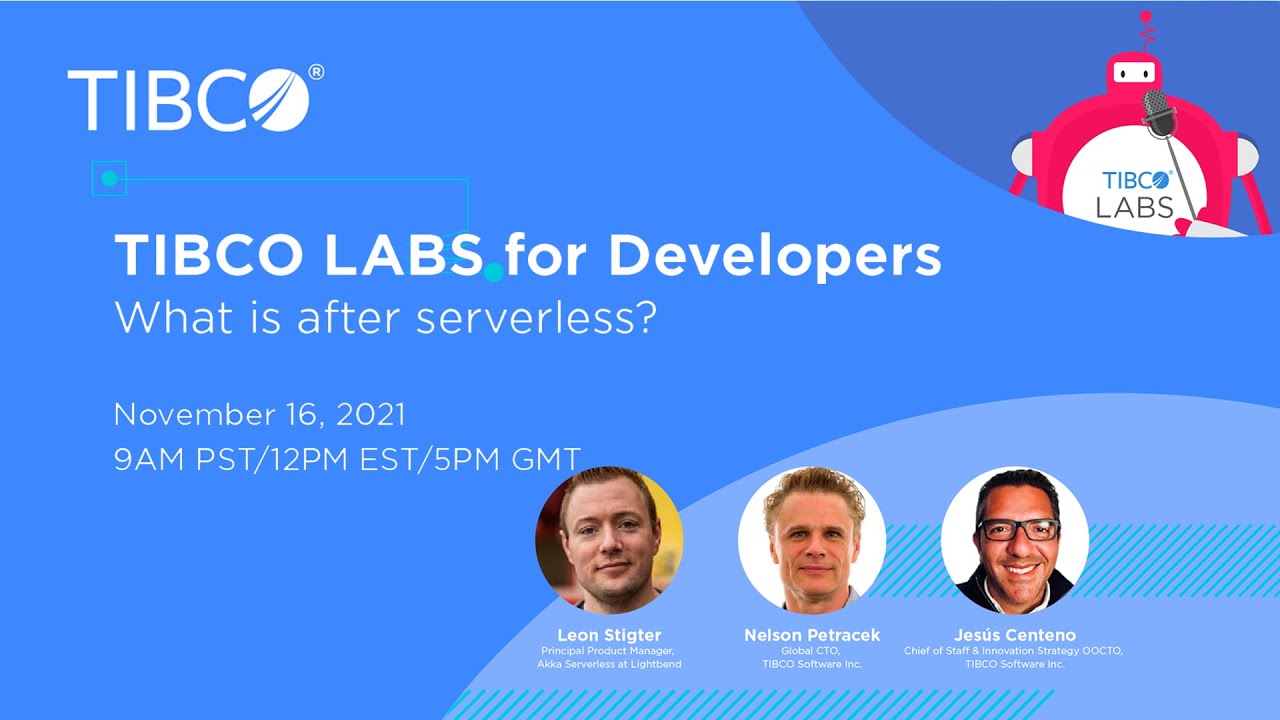 TIBCO®

TIBCO® LABS

TIBCO LABS for Developers
What is after serverless?

November 16, 2021
9AM PST/12PM EST/5PM GMT

Leon Stigter
Principal Product Manager, Akka Serverless at Lightbend

Nelson Petracek
Global CTO, TIBCO Software Inc.

Jesús Centeno
Chief of Staff & Innovation Strategy OOCTO, TIBCO Software Inc.